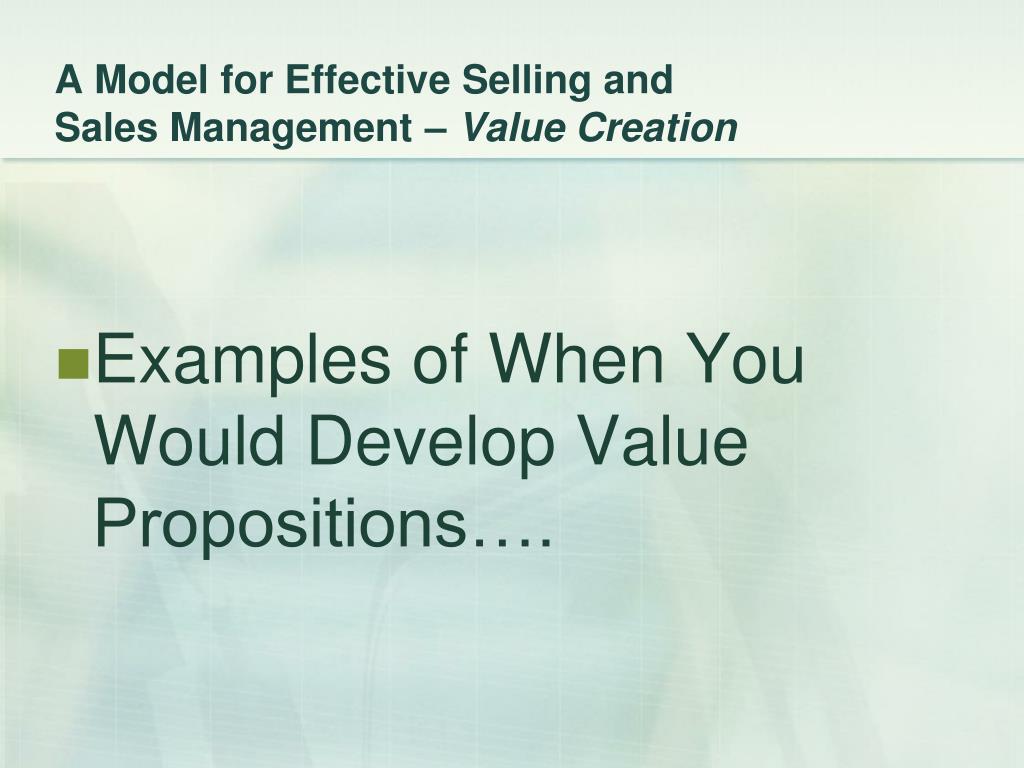 A Model for Effective Selling and Sales Management – Value Creation

Examples of When You Would Develop Value Propositions….